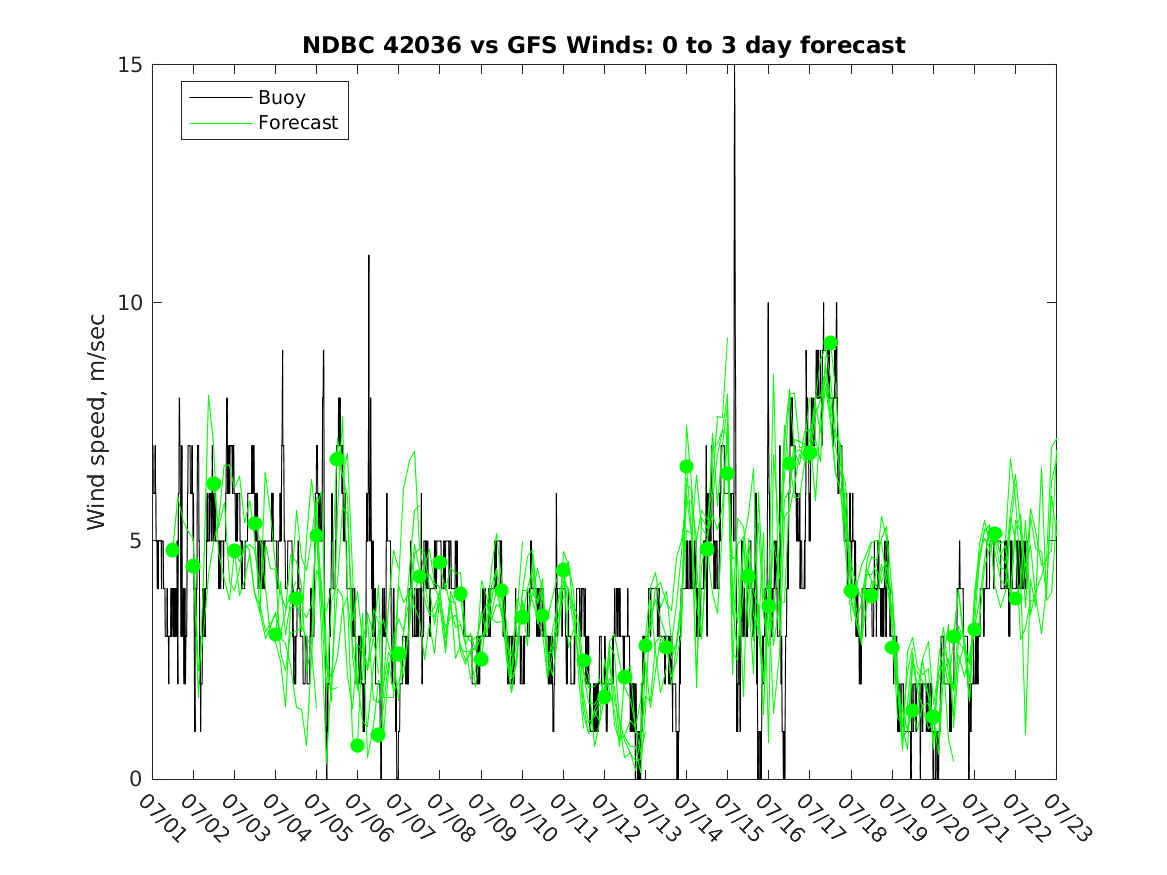 NDBC 42036 vs GFS Winds: 0 to 3 day forecast

Buoy
Forecast

Wind speed, m/sec

15
10
5
0

07/01 07/02 07/03 07/04 07/05 07/06 07/07 07/08 07/09 07/10 07/11 07/12 07/13 07/14 07/15 07/16 07/17 07/18 07/19 07/20 07/21 07/22 07/23